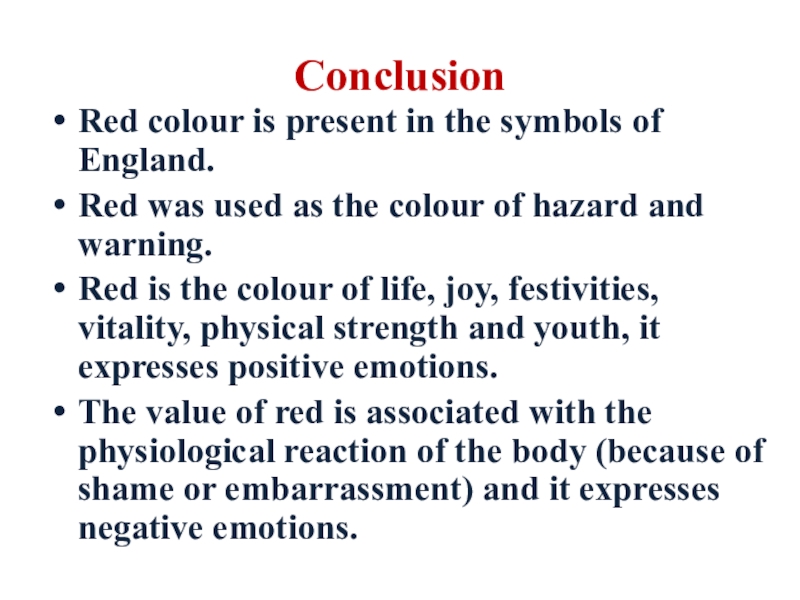 Conclusion

• Red colour is present in the symbols of England.
• Red was used as the colour of hazard and warning.
• Red is the colour of life, joy, festivities, vitality, physical strength and youth, it expresses positive emotions.
• The value of red is associated with the physiological reaction of the body (because of shame or embarrassment) and it expresses negative emotions.